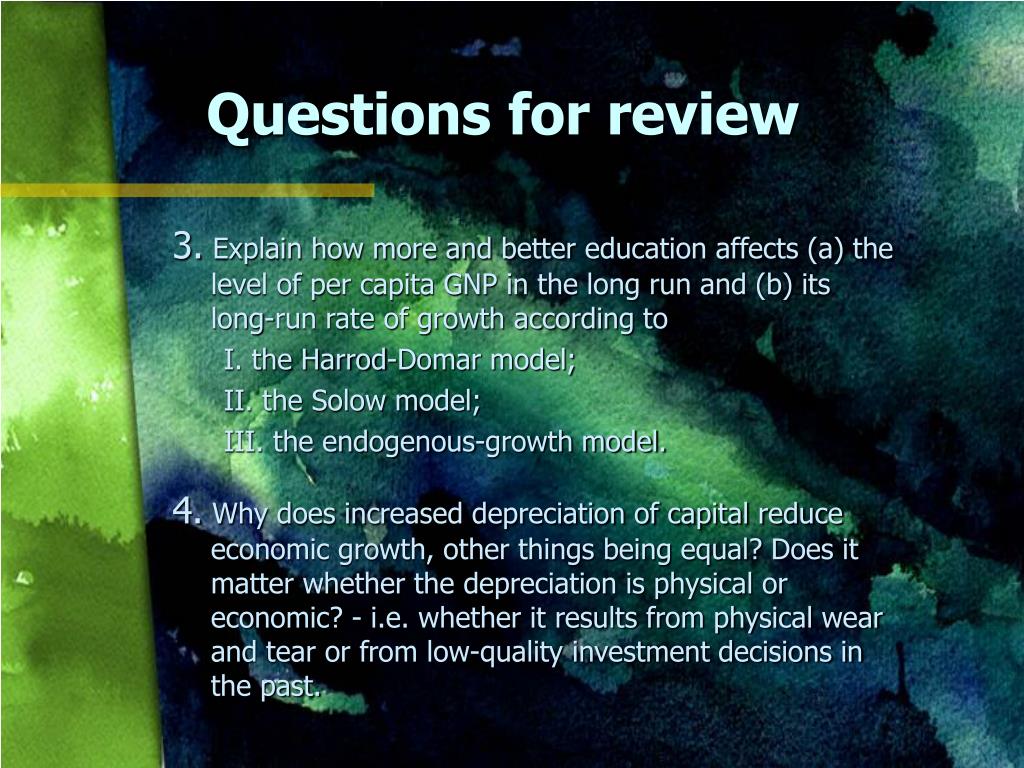 Questions for review

3. Explain how more and better education affects (a) the level of per capita GNP in the long run and (b) its long-run rate of growth according to

I. the Harrod-Domar model;

II. the Solow model;

III. the endogenous-growth model.

4. Why does increased depreciation of capital reduce economic growth, other things being equal? Does it matter whether the depreciation is physical or economic? - i.e. whether it results from physical wear and tear or from low-quality investment decisions in the past.